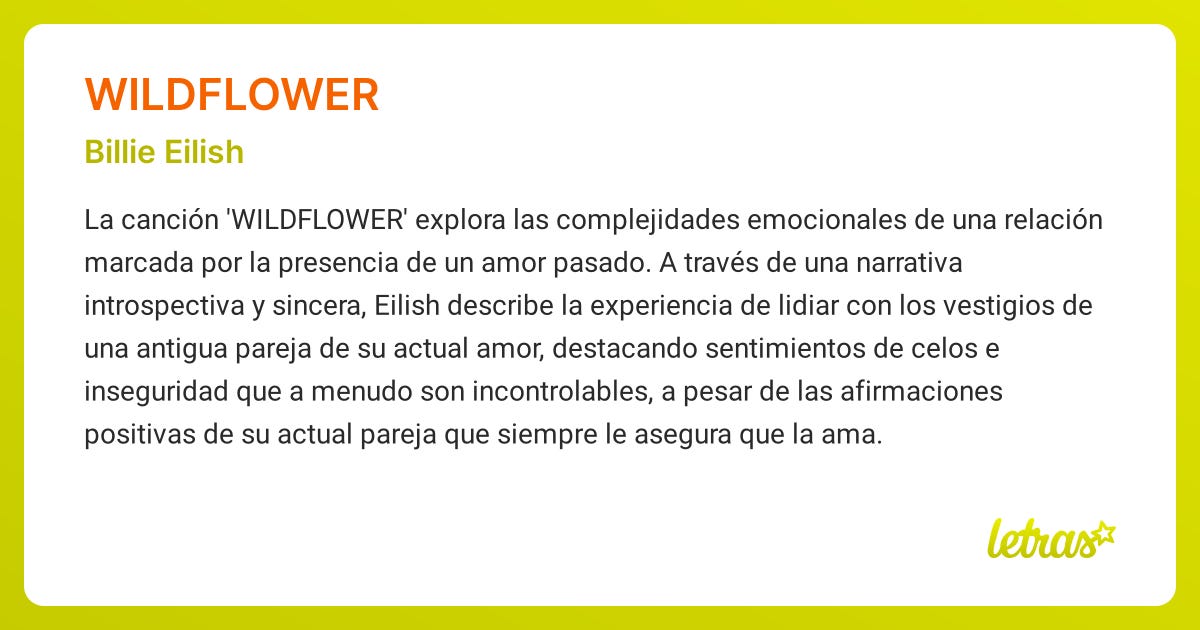 WILDFLOWER

Billie Eilish

La canción 'WILDFLOWER' explora las complejidades emocionales de una relación marcada por la presencia de un amor pasado. A través de una narrativa introspectiva y sincera, Eilish describe la experiencia de lidiar con los vestigios de una antigua pareja de su actual amor, destacando sentimientos de celos e inseguridad que a menudo son incontrolables, a pesar de las afirmaciones positivas de su actual pareja que siempre le asegura que la ama.

letras